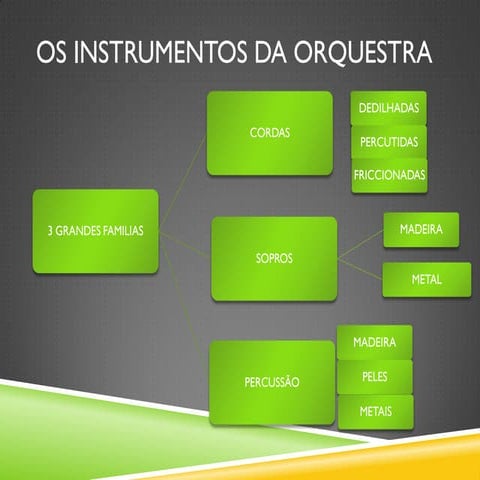 OS INSTRUMENTOS DA ORQUESTRA

3 GRANDES FAMILIAS

CORDAS

DEDILHADAS

PERCUTIDAS

FRICCIONADAS

SOPROS

MADEIRA

METAL

PERCUSSÃO

MADEIRA

PELES

METAIS